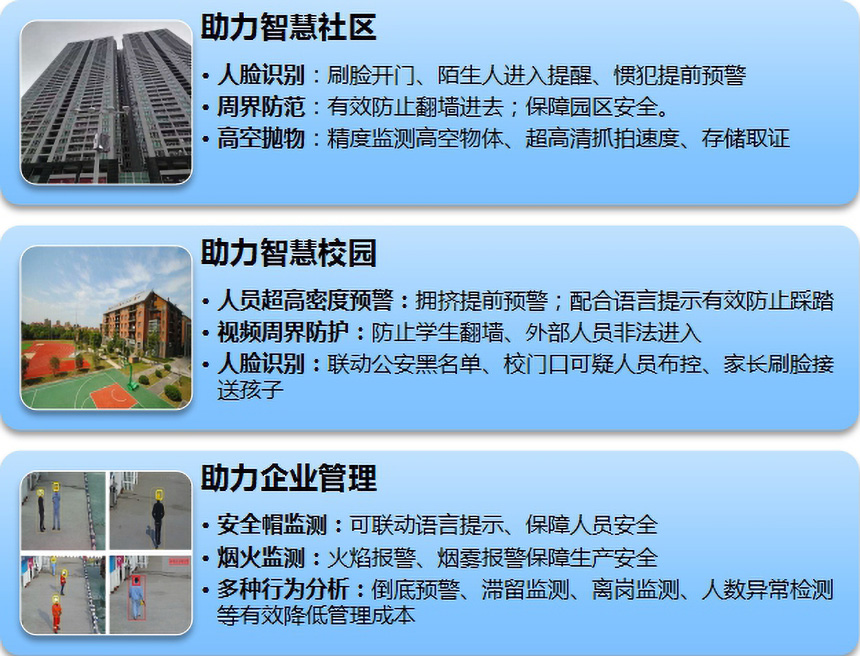 助力智慧社区

• 人脸识别：刷脸开门、陌生人进入提醒、惯犯提前预警
• 周界防范：有效防止翻墙进去；保障园区安全。
• 高空抛物：精度监测高空物体、超高清抓拍速度、存储取证

助力智慧校园

• 人员超高密度预警：拥挤提前预警；配合语言提示有效防止踩踏
• 视频周界防护：防止学生翻墙、外部人员非法进入
• 人脸识别：联动公安黑名单、校门口可疑人员布控、家长刷脸接送孩子

助力企业管理

• 安全帽监测：可联动语言提示、保障人员安全
• 烟火监测：火焰报警、烟雾报警保障生产安全
• 多种行为分析：倒底预警、滞留监测、离岗监测、人数异常检测等有效降低管理成本